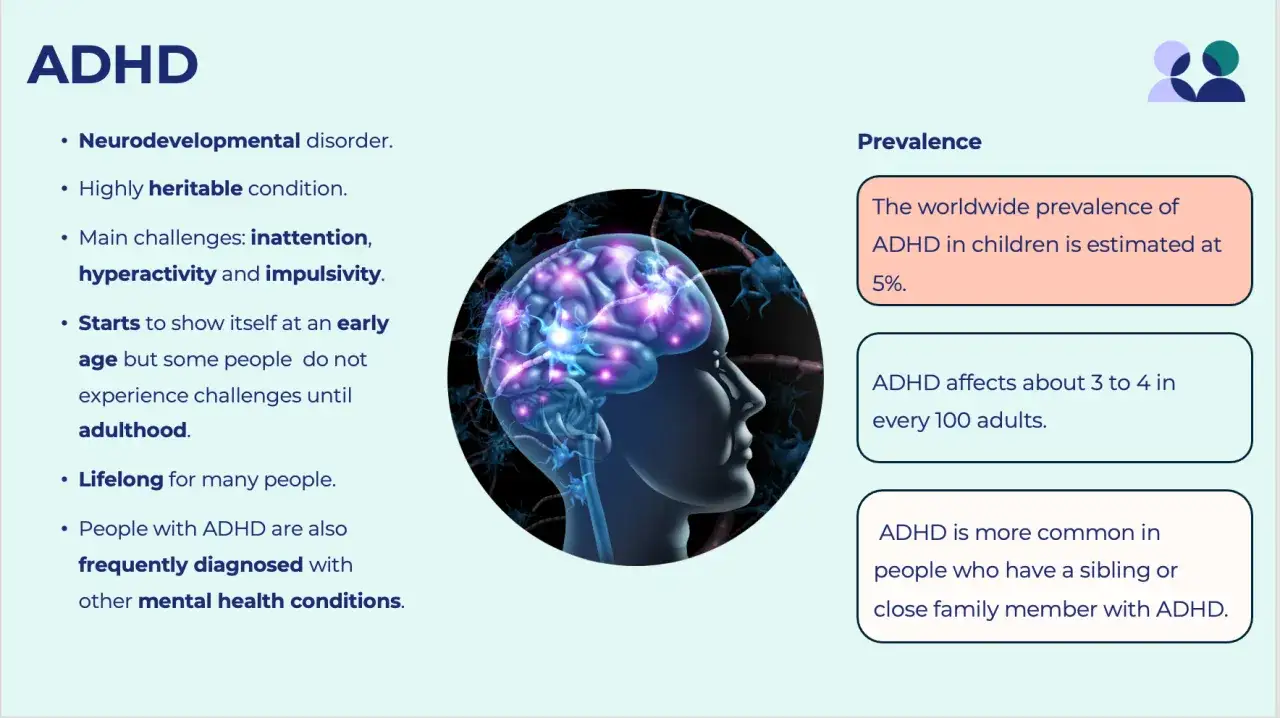 ADHD

• Neurodevelopmental disorder.

• Highly heritable condition.

• Main challenges: inattention, hyperactivity and impulsivity.

• Starts to show itself at an early age but some people do not experience challenges until adulthood.

• Lifelong for many people.

• People with ADHD are also frequently diagnosed with other mental health conditions.

Prevalence

The worldwide prevalence of ADHD in children is estimated at 5%.

ADHD affects about 3 to 4 in every 100 adults.

ADHD is more common in people who have a sibling or close family member with ADHD.